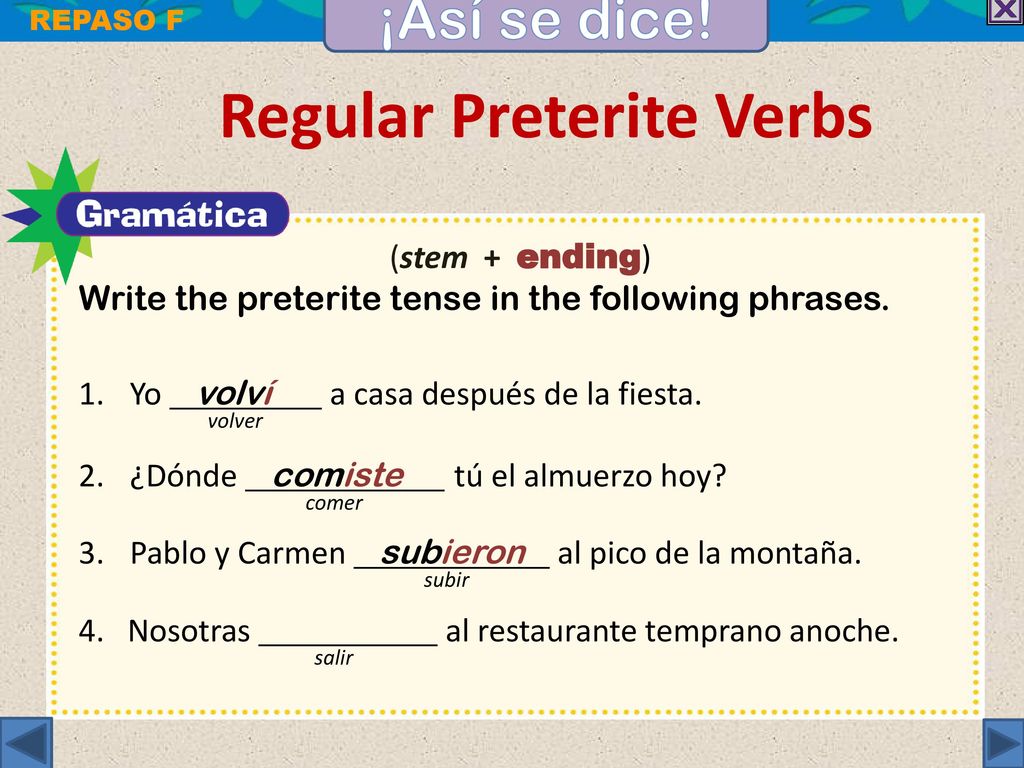 REPASO F

¡Así se dice!

Regular Preterite Verbs

Gramática

(stem + ending)

Write the preterite tense in the following phrases.

1. Yo volví a casa después de la fiesta.
volver

2. ¿Dónde comiste tú el almuerzo hoy?
comer

3. Pablo y Carmen subieron al pico de la montaña.
subir

4. Nosotras ___________ al restaurante temprano anoche.
salir